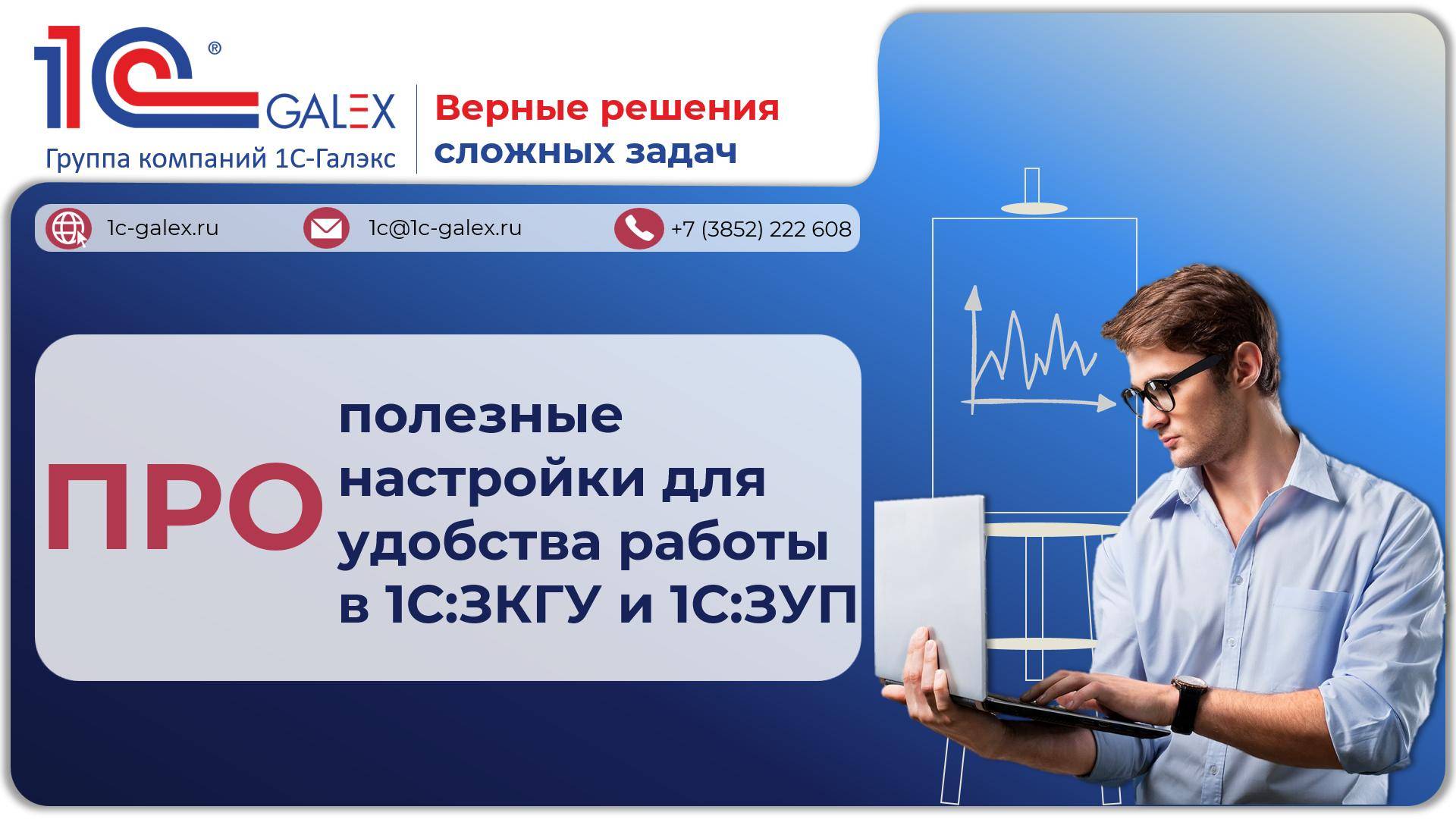 1С® GALEX
Группа компаний 1С-Галэкс

Верные решения сложных задач

1c-galex.ru
1c@1c-galex.ru
+7 (3852) 222 608

ПРО

полезные настройки для удобства работы в 1С:ЗКГУ и 1С:ЗУП